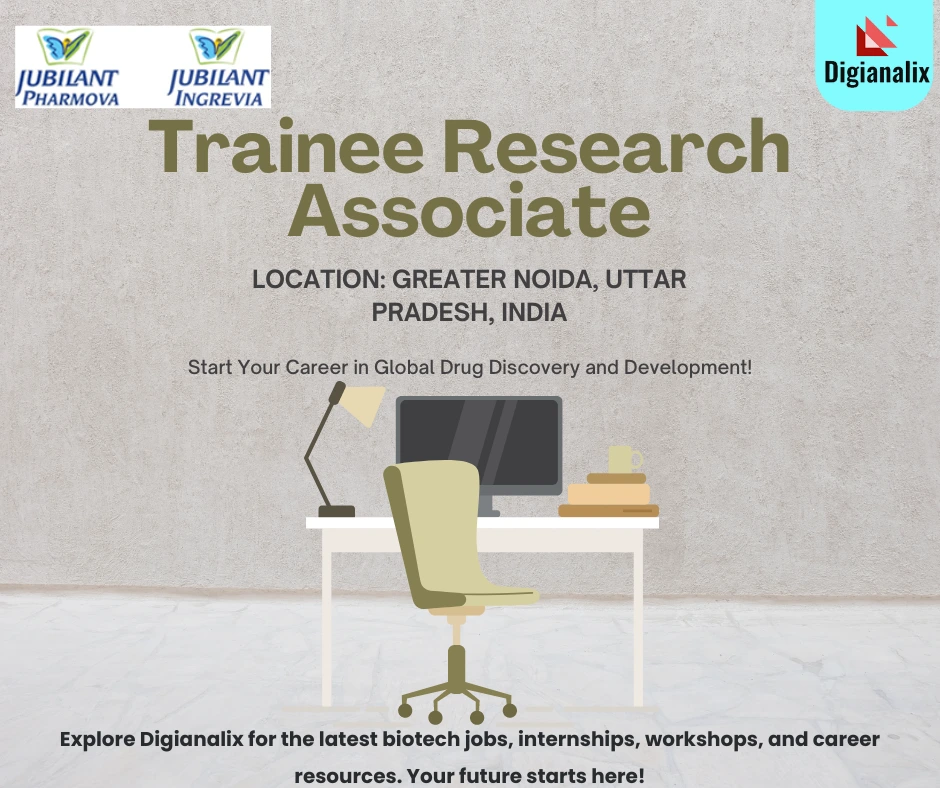 JUBILANT PHARMOVA
JUBILANT INGREVIA
Digianalix

Trainee Research Associate

LOCATION: GREATER NOIDA, UTTAR PRADESH, INDIA

Start Your Career in Global Drug Discovery and Development!

Explore Digianalix for the latest biotech jobs, internships, workshops, and career resources. Your future starts here!